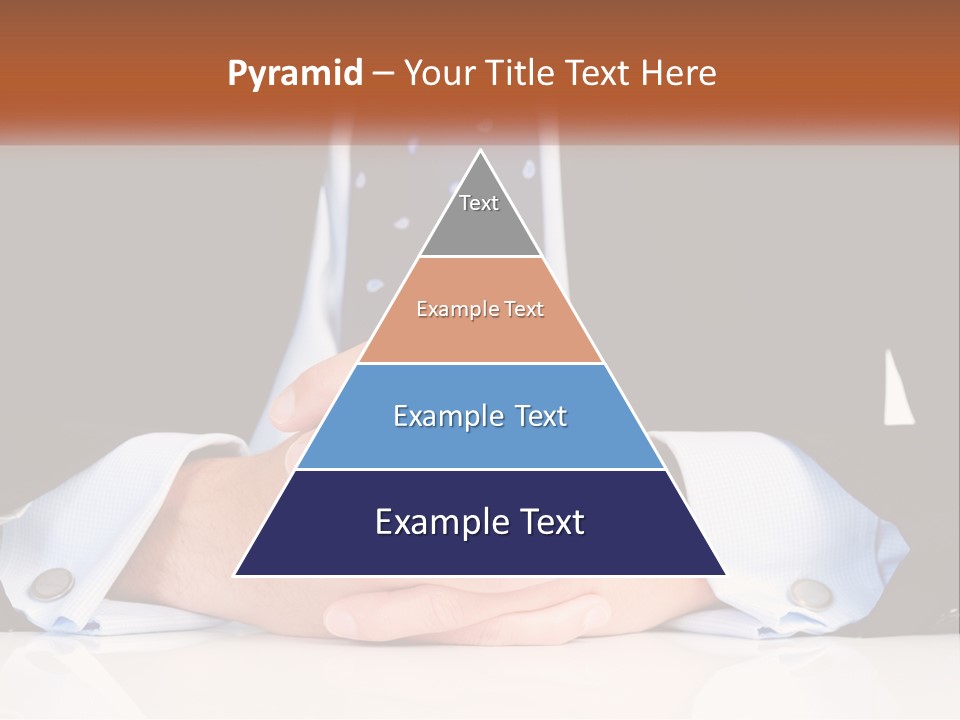 Pyramid – Your Title Text Here

Text

Example Text

Example Text

Example Text